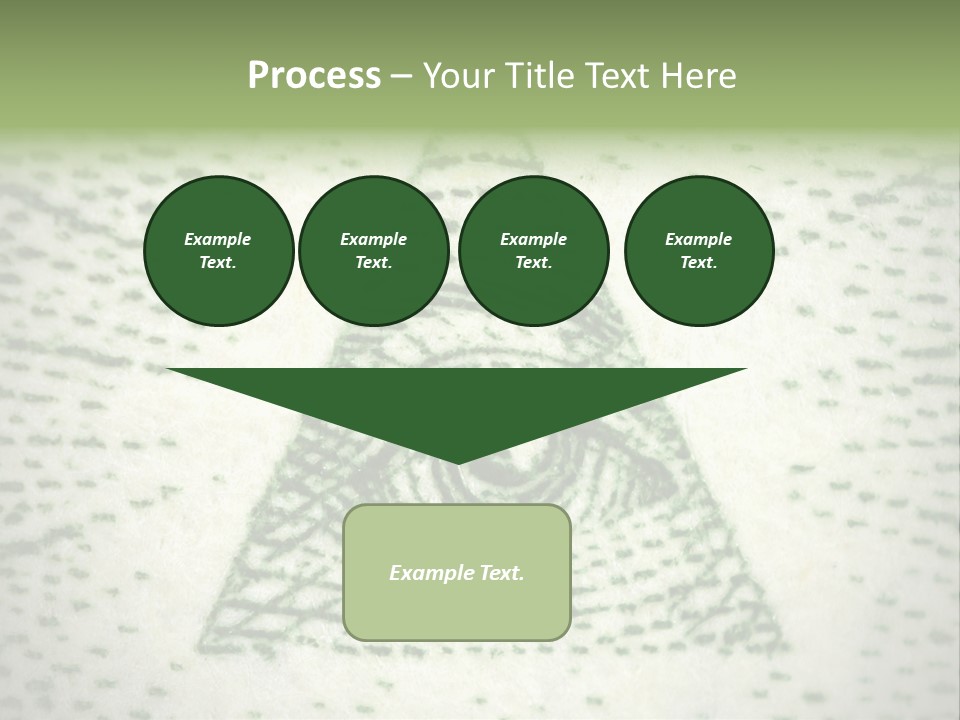 Process – Your Title Text Here

Example Text.

Example Text.

Example Text.

Example Text.

Example Text.